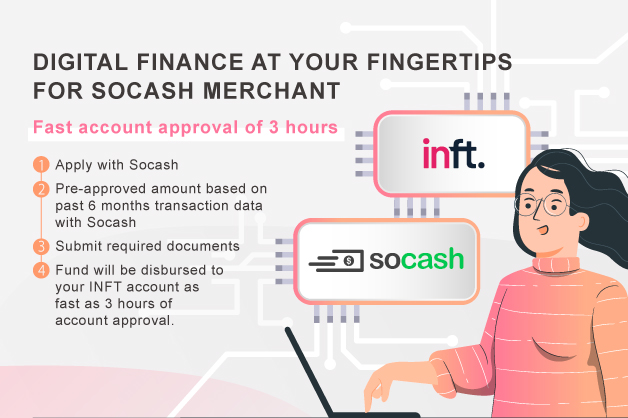 DIGITAL FINANCE AT YOUR FINGERTIPS FOR SOCASH MERCHANT

Fast account approval of 3 hours

1 Apply with Socash

2 Pre-approved amount based on past 6 months transaction data with Socash

3 Submit required documents

4 Fund will be disbursed to your INFT account as fast as 3 hours of account approval.

inft.

$ socash